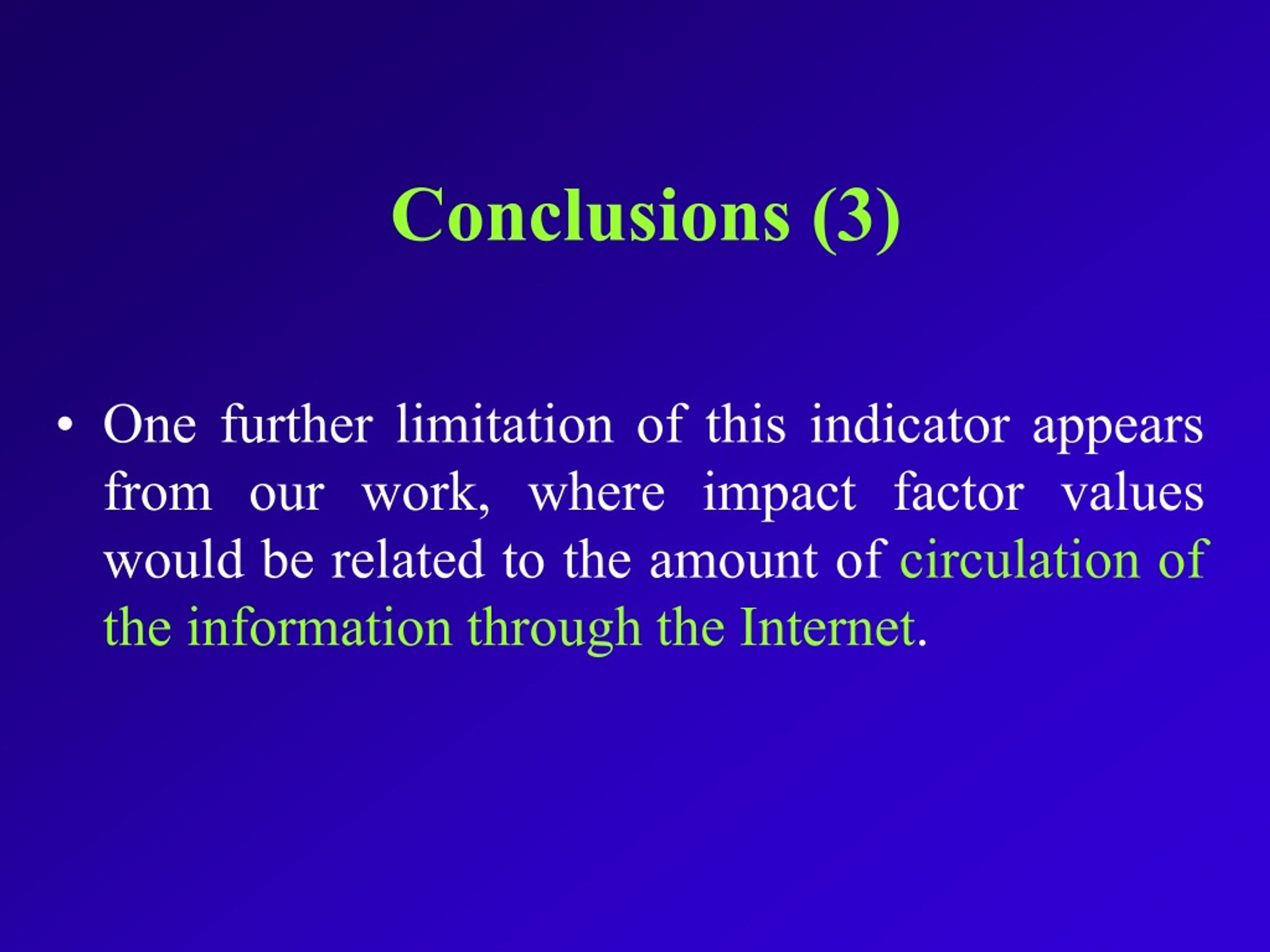 Conclusions (3)

• One further limitation of this indicator appears from our work, where impact factor values would be related to the amount of circulation of the information through the Internet.